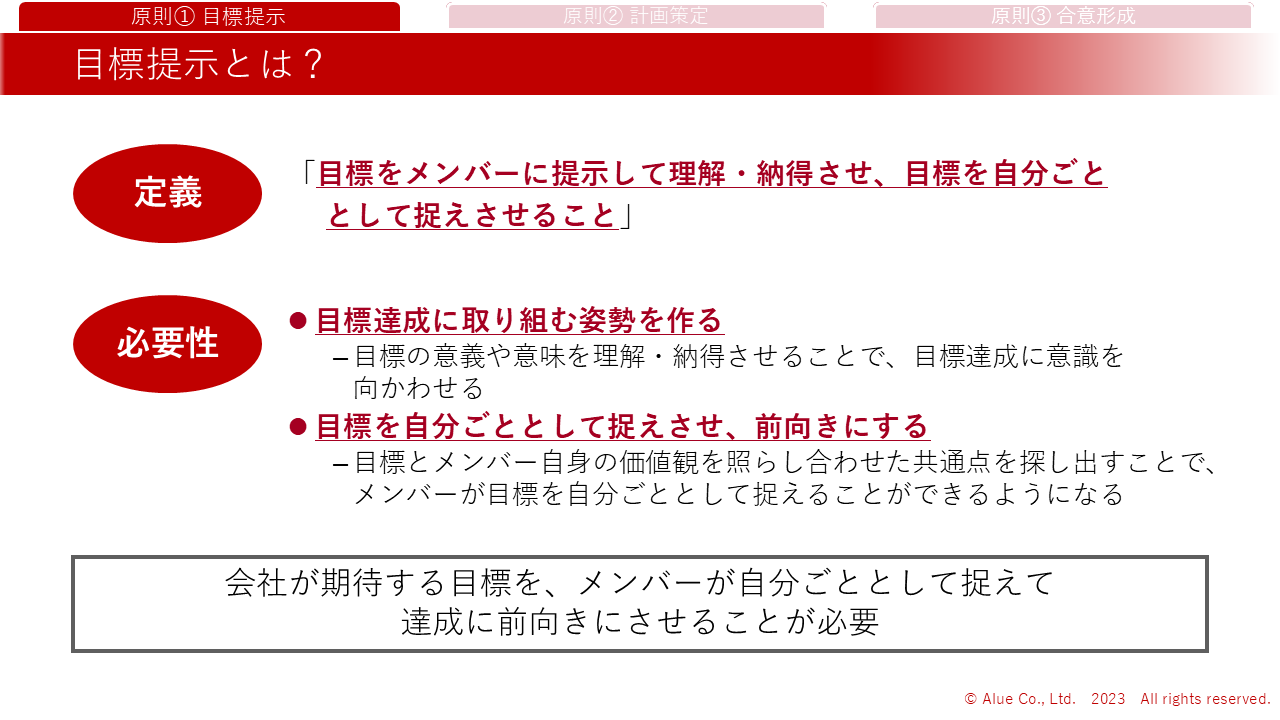 原則① 目標提示

原則② 計画策定

原則③ 合意形成

目標提示とは？

定義

「目標をメンバーに提示して理解・納得させ、目標を自分ごととして捉えさせること」

必要性

● 目標達成に取り組む姿勢を作る

– 目標の意義や意味を理解・納得させることで、目標達成に意識を向かわせる

● 目標を自分ごととして捉えさせ、前向きにする

– 目標とメンバー自身の価値観を照らし合わせた共通点を探し出すことで、メンバーが目標を自分ごととして捉えることができるようになる

会社が期待する目標を、メンバーが自分ごととして捉えて達成に前向きにさせることが必要

© Alue Co., Ltd. 2023 All rights reserved.